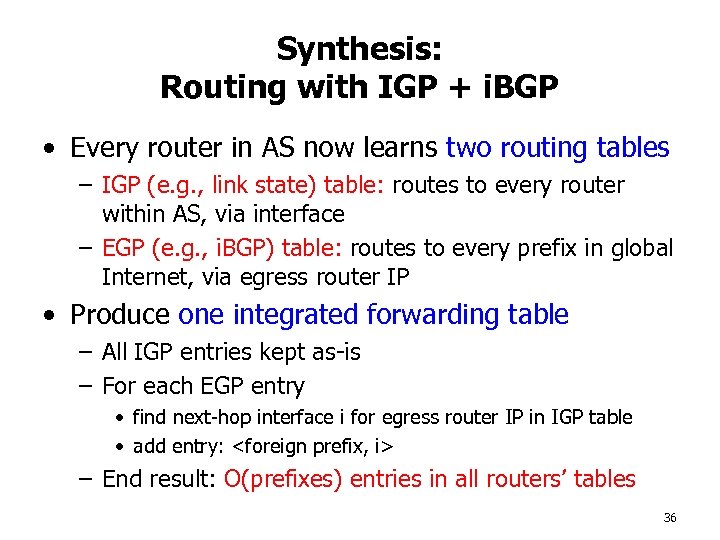 Synthesis:
Routing with IGP + iBGP

• Every router in AS now learns two routing tables
– IGP (e.g., link state) table: routes to every router within AS, via interface
– EGP (e.g., iBGP) table: routes to every prefix in global Internet, via egress router IP

• Produce one integrated forwarding table
– All IGP entries kept as-is
– For each EGP entry
• find next-hop interface i for egress router IP in IGP table
• add entry: <foreign prefix, i>
– End result: O(prefixes) entries in all routers' tables

36